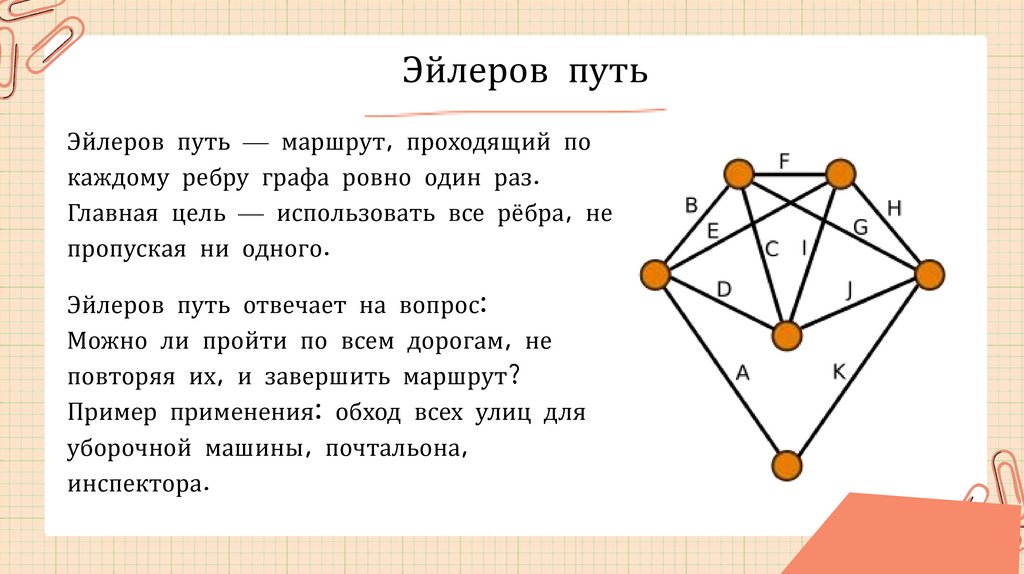 Эйлеров путь

Эйлеров путь — маршрут, проходящий по каждому ребру графа ровно один раз. Главная цель — использовать все рёбра, не пропуская ни одного.

Эйлеров путь отвечает на вопрос: Можно ли пройти по всем дорогам, не повторяя их, и завершить маршрут? Пример применения: обход всех улиц для уборочной машины, почтальона, инспектора.

F
B
H
E
G
C
I
D
J
A
K